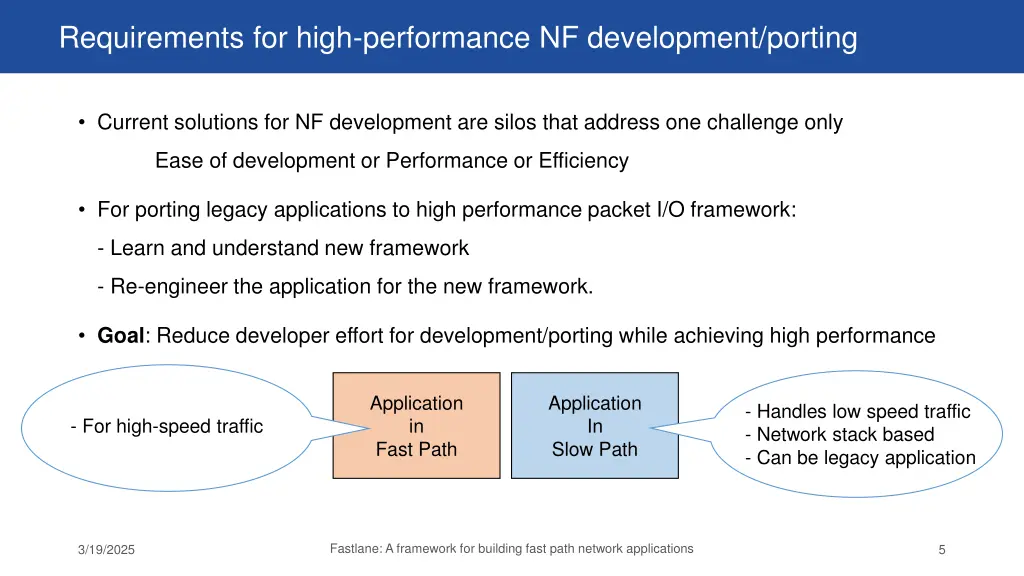 Requirements for high-performance NF development/porting

• Current solutions for NF development are silos that address one challenge only

Ease of development or Performance or Efficiency

• For porting legacy applications to high performance packet I/O framework:

- Learn and understand new framework

- Re-engineer the application for the new framework.

• **Goal**: Reduce developer effort for development/porting while achieving high performance

- For high-speed traffic

Application in Fast Path

Application In Slow Path

- Handles low speed traffic
- Network stack based
- Can be legacy application

3/19/2025

Fastlane: A framework for building fast path network applications

5